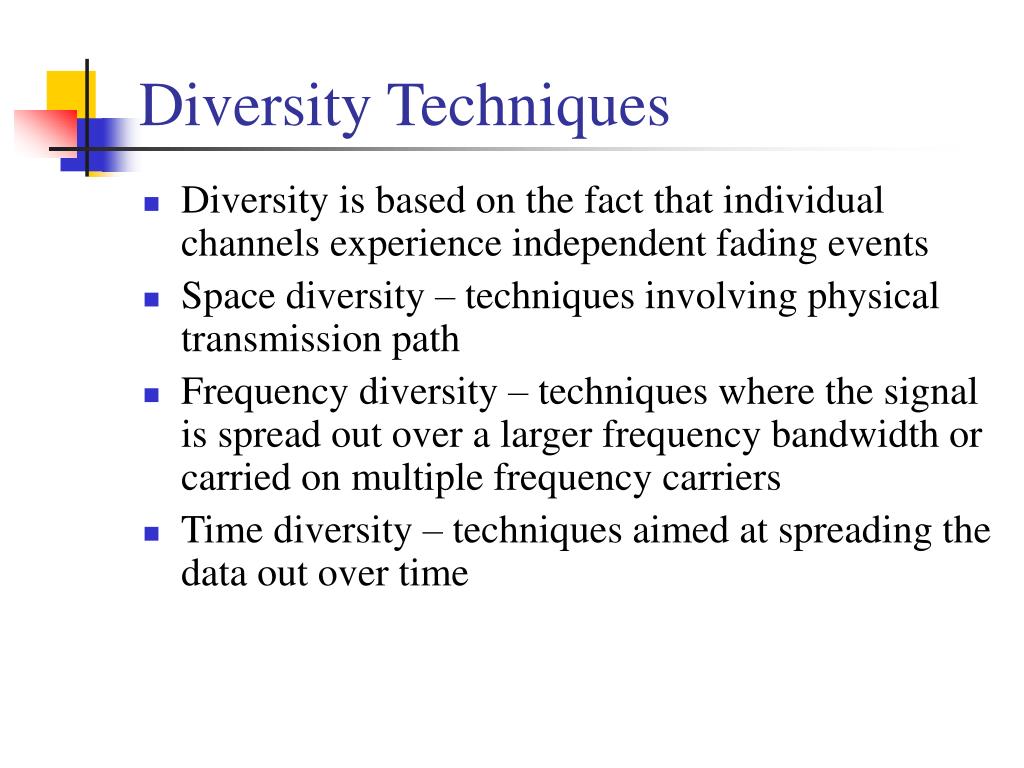 Diversity Techniques

- Diversity is based on the fact that individual channels experience independent fading events
- Space diversity – techniques involving physical transmission path
- Frequency diversity – techniques where the signal is spread out over a larger frequency bandwidth or carried on multiple frequency carriers
- Time diversity – techniques aimed at spreading the data out over time